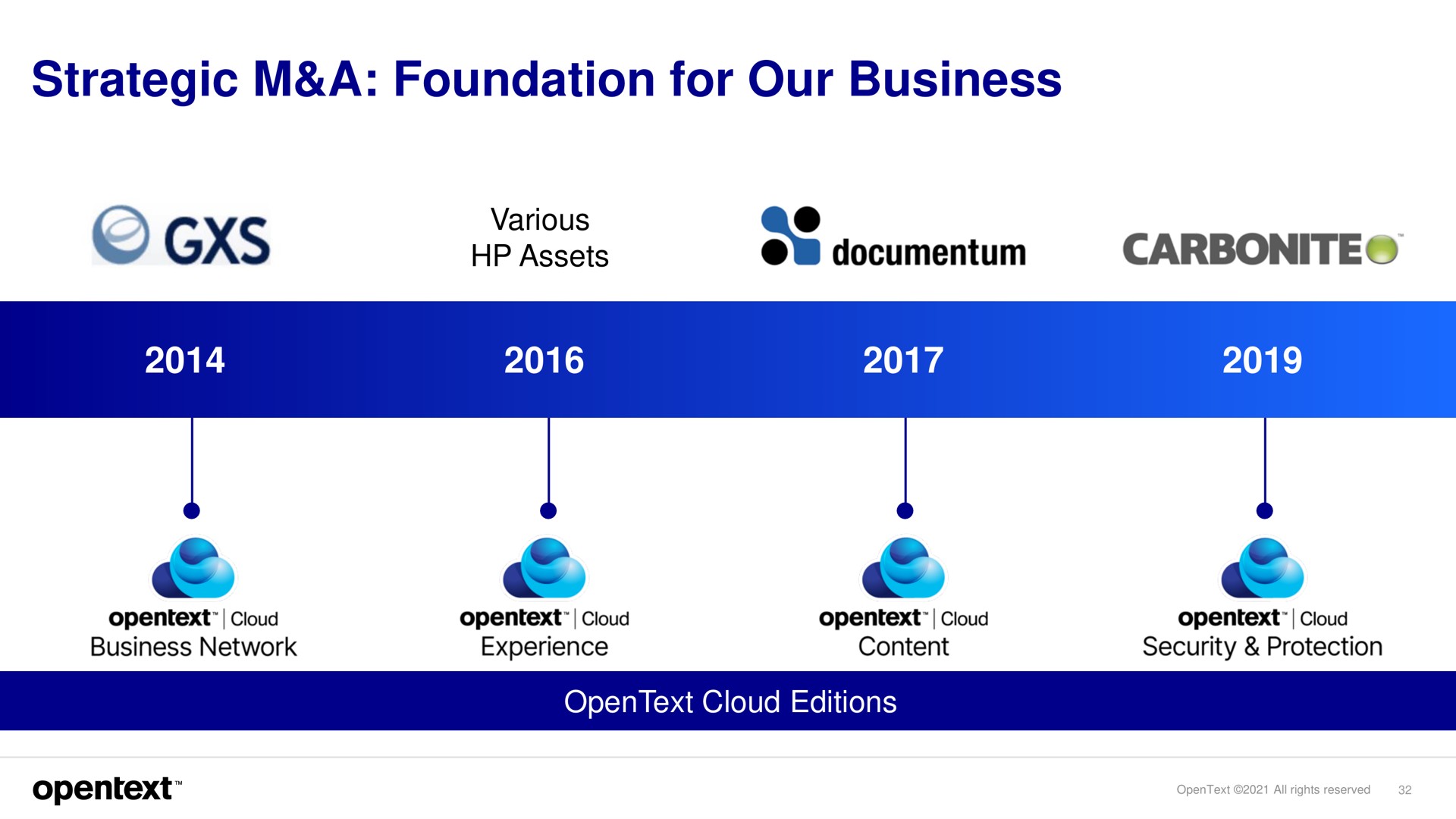 Strategic M&A: Foundation for Our Business

GXS

Various HP Assets

documentum

CARBONITE™

2014

2016

2017

2019

opentext™ | Cloud
Business Network

opentext™ | Cloud
Experience

opentext™ | Cloud
Content

opentext™ | Cloud
Security & Protection

OpenText Cloud Editions

opentext™

OpenText ©2021 All rights reserved 32